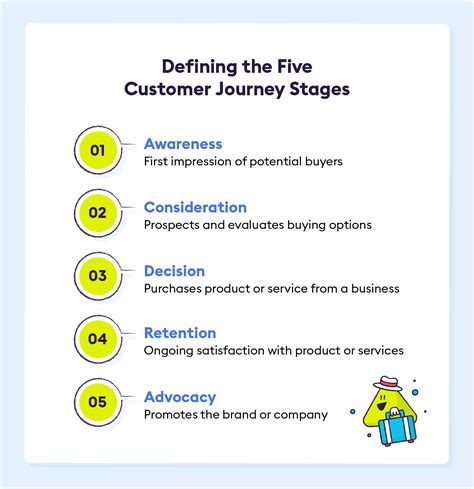 Defining the Five Customer Journey Stages

01
Awareness
First impression of potential buyers

02
Consideration
Prospects and evaluates buying options

03
Decision
Purchases product or service from a business

04
Retention
Ongoing satisfaction with product or services

05
Advocacy
Promotes the brand or company